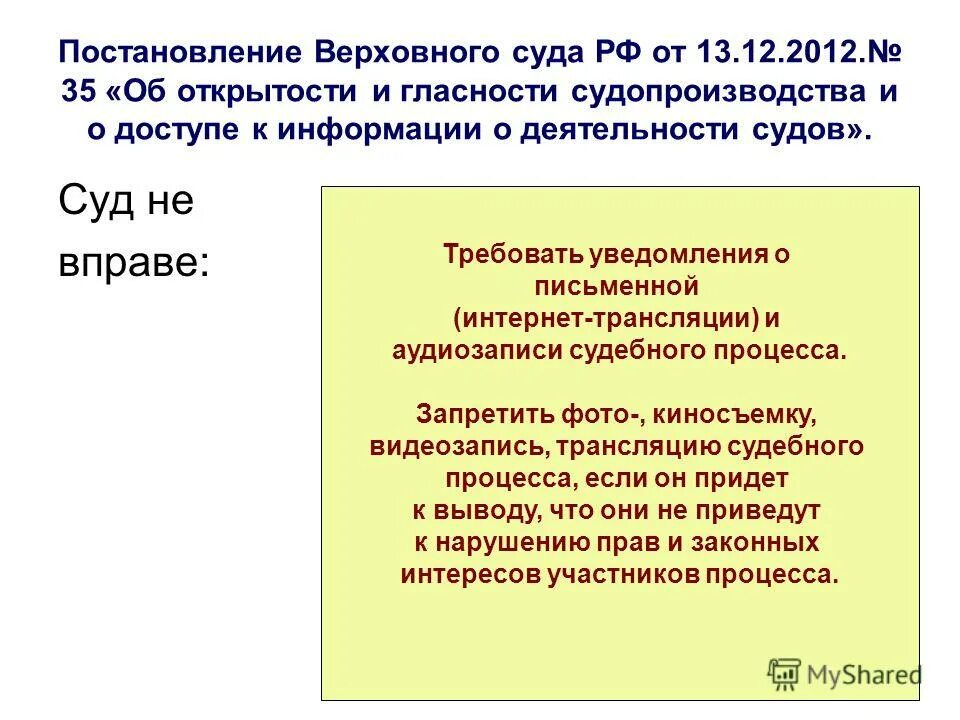 Постановление Верховного суда РФ от 13.12.2012.№ 35 «Об открытости и гласности судопроизводства и о доступе к информации о деятельности судов».

Суд не вправе:

Требовать уведомления о письменной (интернет-трансляции) и аудиозаписи судебного процесса.

Запретить фото-, киносъемку, видеозапись, трансляцию судебного процесса, если он придет к выводу, что они не приведут к нарушению прав и законных интересов участников процесса.

MyShared